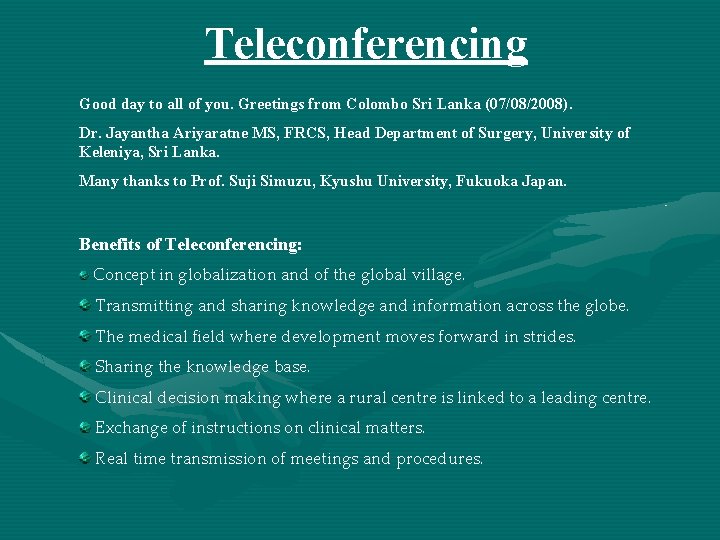 Teleconferencing

Good day to all of you. Greetings from Colombo Sri Lanka (07/08/2008).

Dr. Jayantha Ariyaratne MS, FRCS, Head Department of Surgery, University of Keleniya, Sri Lanka.

Many thanks to Prof. Suji Simuzu, Kyushu University, Fukuoka Japan.

Benefits of Teleconferencing:

Concept in globalization and of the global village.

Transmitting and sharing knowledge and information across the globe.

The medical field where development moves forward in strides.

Sharing the knowledge base.

Clinical decision making where a rural centre is linked to a leading centre.

Exchange of instructions on clinical matters.

Real time transmission of meetings and procedures.